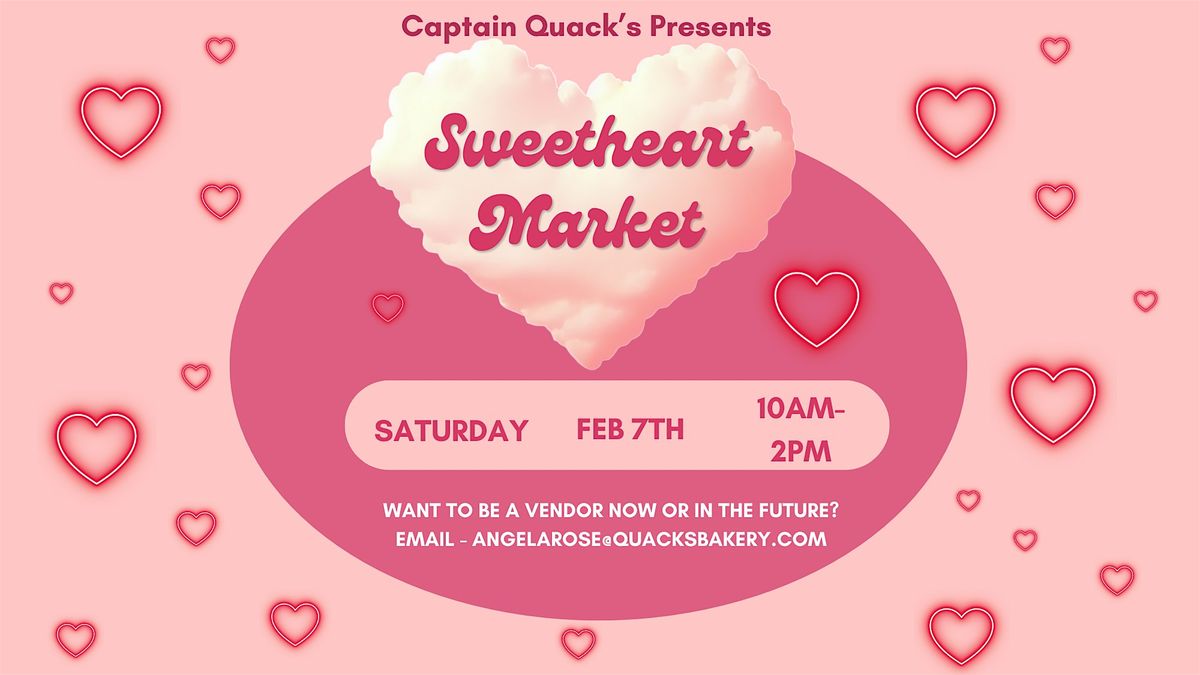 Captain Quack's Presents

Sweetheart Market

SATURDAY FEB 7TH 10AM-2PM

WANT TO BE A VENDOR NOW OR IN THE FUTURE?
EMAIL - ANGELAROSE@QUACKSBAKERY.COM